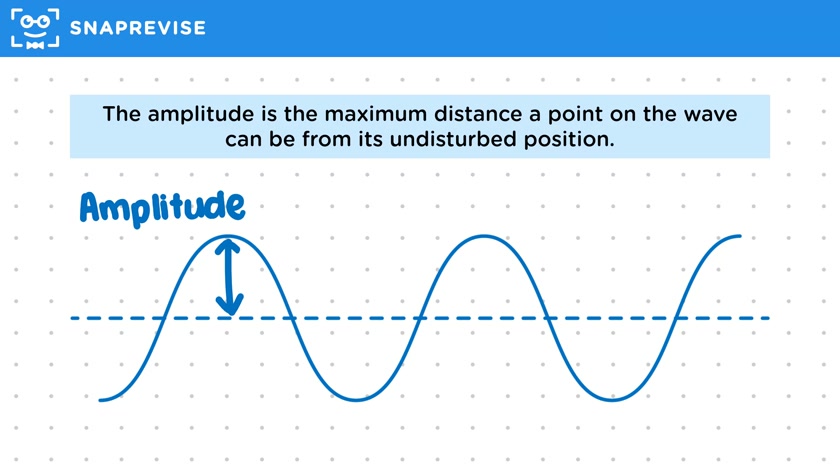 SNAPREVISE

The amplitude is the maximum distance a point on the wave can be from its undisturbed position.

Amplitude